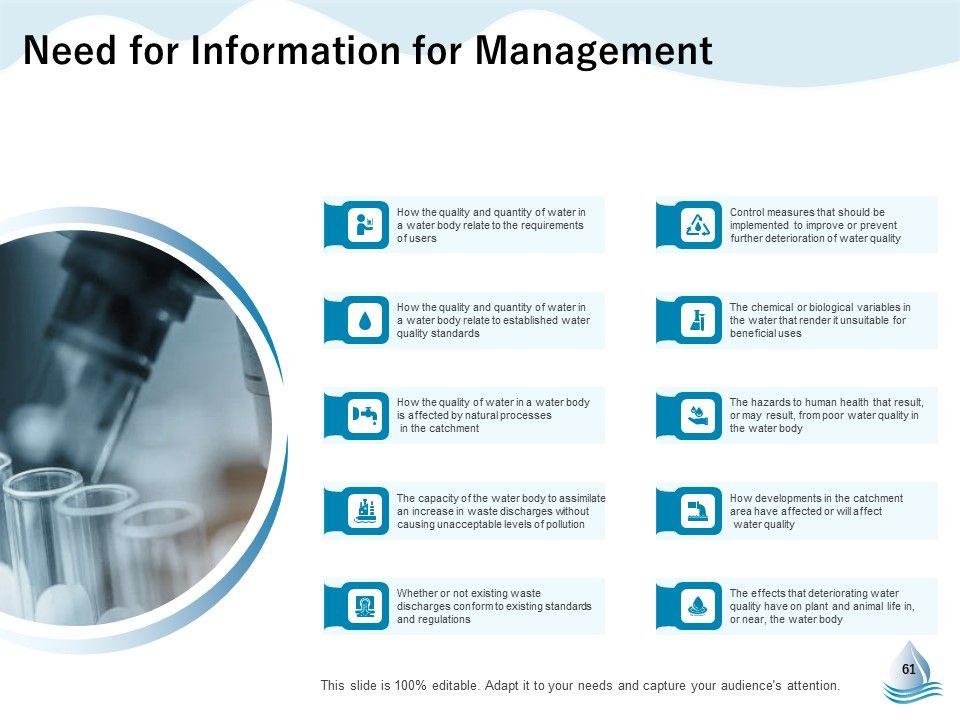 Need for Information for Management

How the quality and quantity of water in a water body relate to the requirements of users

How the quality and quantity of water in a water body relate to established water quality standards

How the quality of water in a water body is affected by natural processes in the catchment

The capacity of the water body to assimilate an increase in waste discharges without causing unacceptable levels of pollution

Whether or not existing waste discharges conform to existing standards and regulations

Control measures that should be implemented to improve or prevent further deterioration of water quality

The chemical or biological variables in the water that render it unsuitable for beneficial uses

The hazards to human health that result, or may result, from poor water quality in the water body

How developments in the catchment area have affected or will affect water quality

The effects that deteriorating water quality have on plant and animal life in, or near, the water body

This slide is 100% editable. Adapt it to your needs and capture your audience's attention.

61